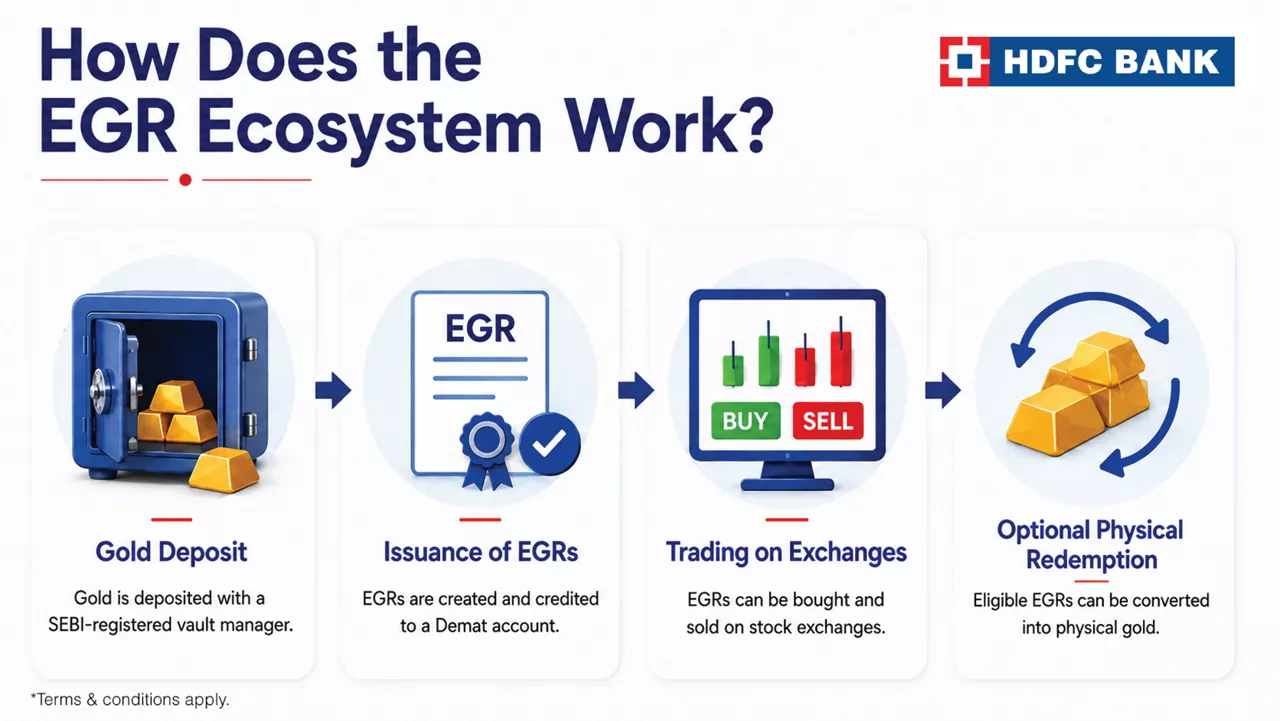 How Does the EGR Ecosystem Work?

HDFC BANK

Gold Deposit

Gold is deposited with a SEBI-registered vault manager.

EGR

Issuance of EGRs

EGRs are created and credited to a Demat account.

BUY SELL

Trading on Exchanges

EGRs can be bought and sold on stock exchanges.

Optional Physical Redemption

Eligible EGRs can be converted into physical gold.

*Terms & conditions apply.